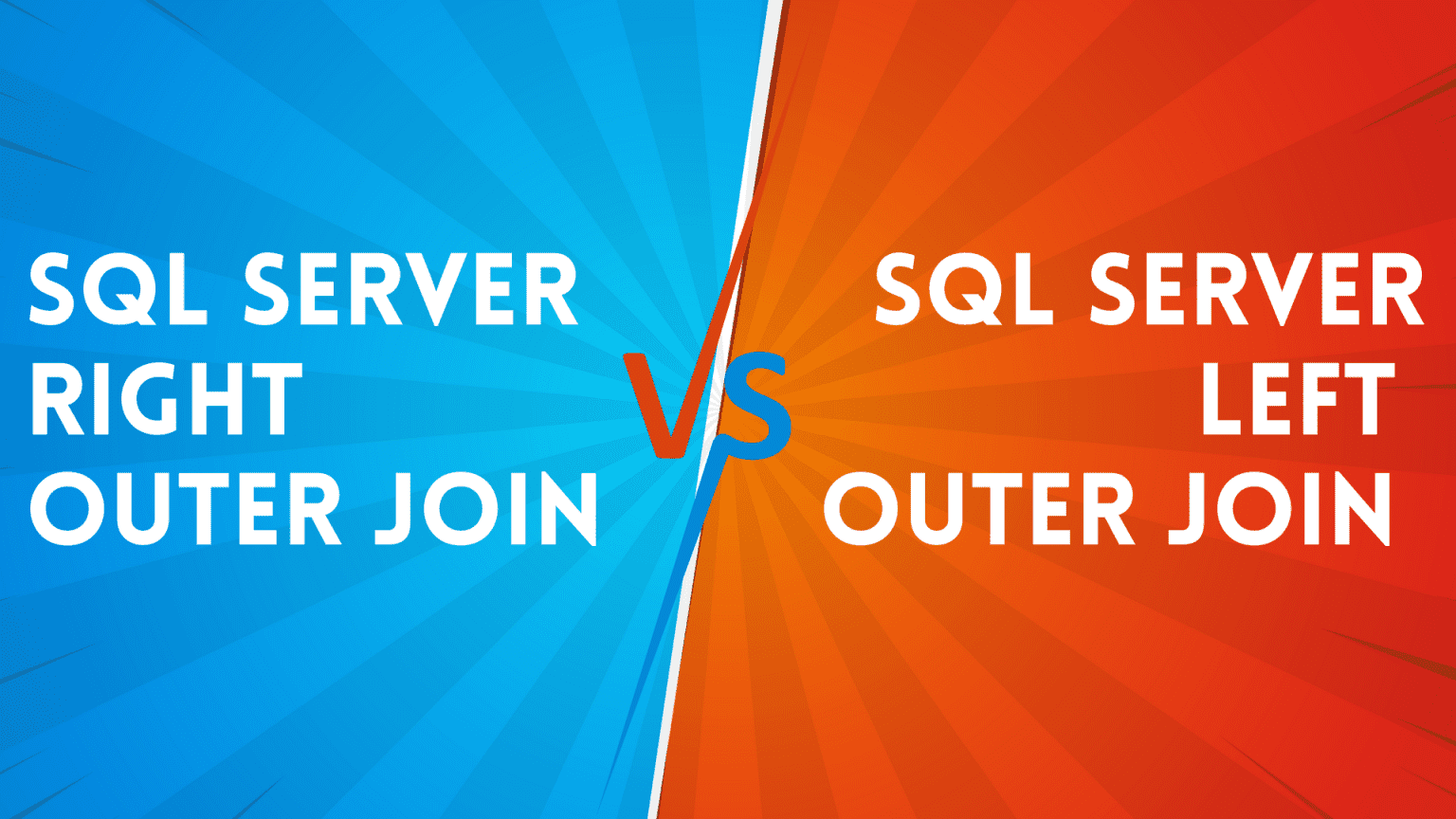 SQL SERVER
RIGHT
OUTER JOIN

VS

SQL SERVER
LEFT
OUTER JOIN